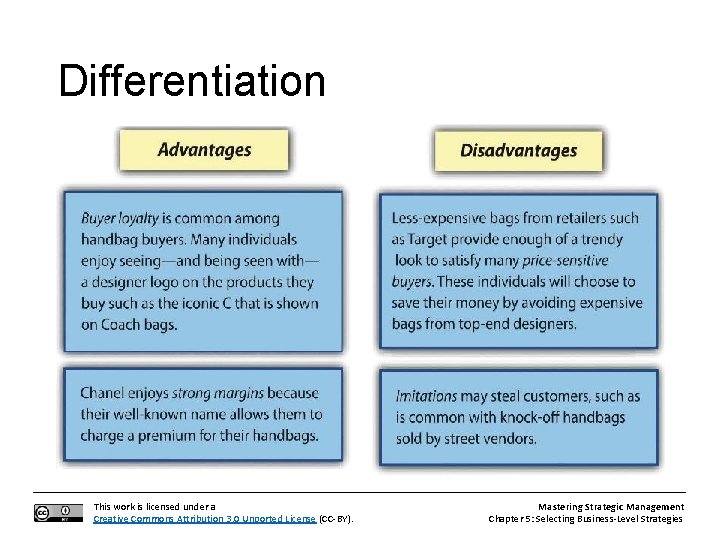 Differentiation

Advantages

Buyer loyalty is common among handbag buyers. Many individuals enjoy seeing—and being seen with—a designer logo on the products they buy such as the iconic C that is shown on Coach bags.

Chanel enjoys strong margins because their well-known name allows them to charge a premium for their handbags.

Disadvantages

Less-expensive bags from retailers such as Target provide enough of a trendy look to satisfy many price-sensitive buyers. These individuals will choose to save their money by avoiding expensive bags from top-end designers.

Imitations may steal customers, such as is common with knock-off handbags sold by street vendors.

This work is licensed under a Creative Commons Attribution 3.0 Unported License (CC-BY).

Mastering Strategic Management
Chapter 5: Selecting Business-Level Strategies